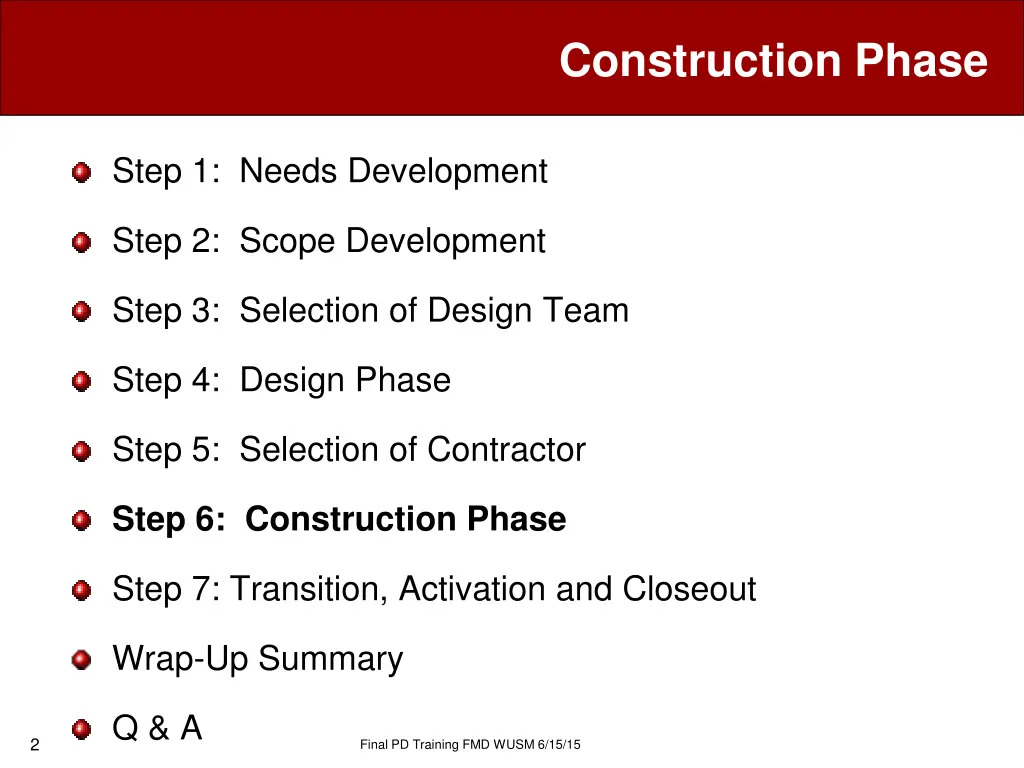 Construction Phase

Step 1: Needs Development

Step 2: Scope Development

Step 3: Selection of Design Team

Step 4: Design Phase

Step 5: Selection of Contractor

Step 6: Construction Phase

Step 7: Transition, Activation and Closeout

Wrap-Up Summary

Q & A

2

Final PD Training FMD WUSM 6/15/15